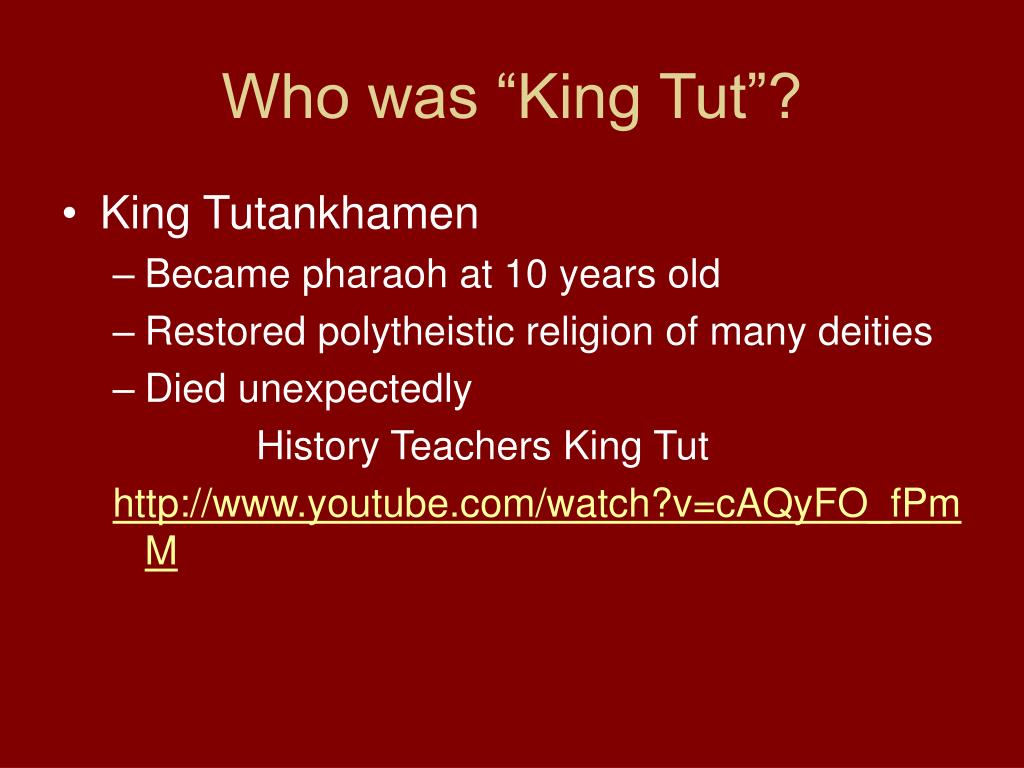 Who was “King Tut”?

• King Tutankhamen
– Became pharaoh at 10 years old
– Restored polytheistic religion of many deities
– Died unexpectedly

History Teachers King Tut

http://www.youtube.com/watch?v=cAQyFO_fPmM